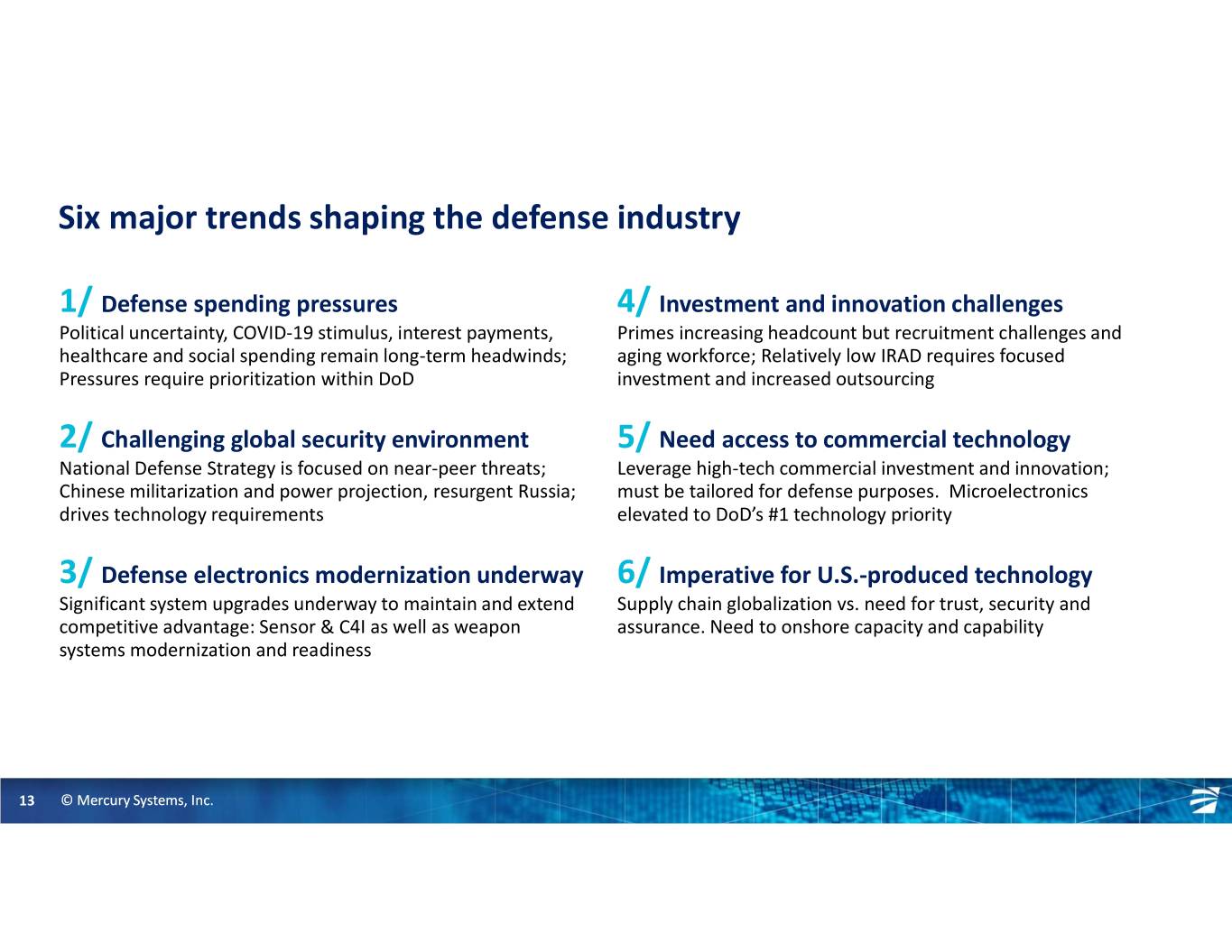 Six major trends shaping the defense industry

1/ Defense spending pressures
Political uncertainty, COVID-19 stimulus, interest payments, healthcare and social spending remain long-term headwinds; Pressures require prioritization within DoD

2/ Challenging global security environment
National Defense Strategy is focused on near-peer threats; Chinese militarization and power projection, resurgent Russia; drives technology requirements

3/ Defense electronics modernization underway
Significant system upgrades underway to maintain and extend competitive advantage: Sensor & C4I as well as weapon systems modernization and readiness

4/ Investment and innovation challenges
Primes increasing headcount but recruitment challenges and aging workforce; Relatively low IRAD requires focused investment and increased outsourcing

5/ Need access to commercial technology
Leverage high-tech commercial investment and innovation; must be tailored for defense purposes. Microelectronics elevated to DoD's #1 technology priority

6/ Imperative for U.S.-produced technology
Supply chain globalization vs. need for trust, security and assurance. Need to onshore capacity and capability

13 © Mercury Systems, Inc.